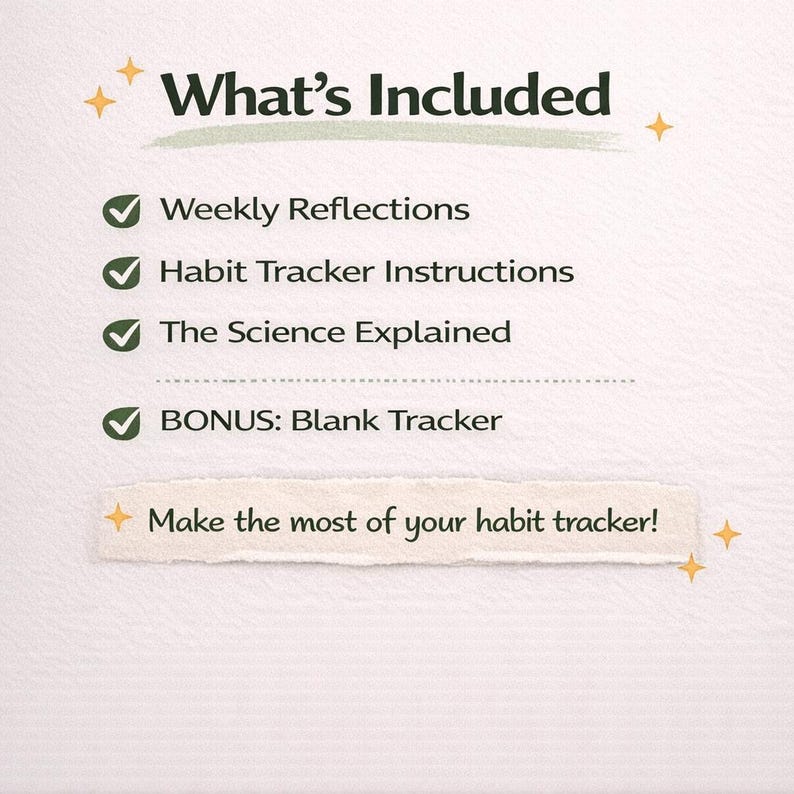 What's Included

Weekly Reflections

Habit Tracker Instructions

The Science Explained

BONUS: Blank Tracker

Make the most of your habit tracker!